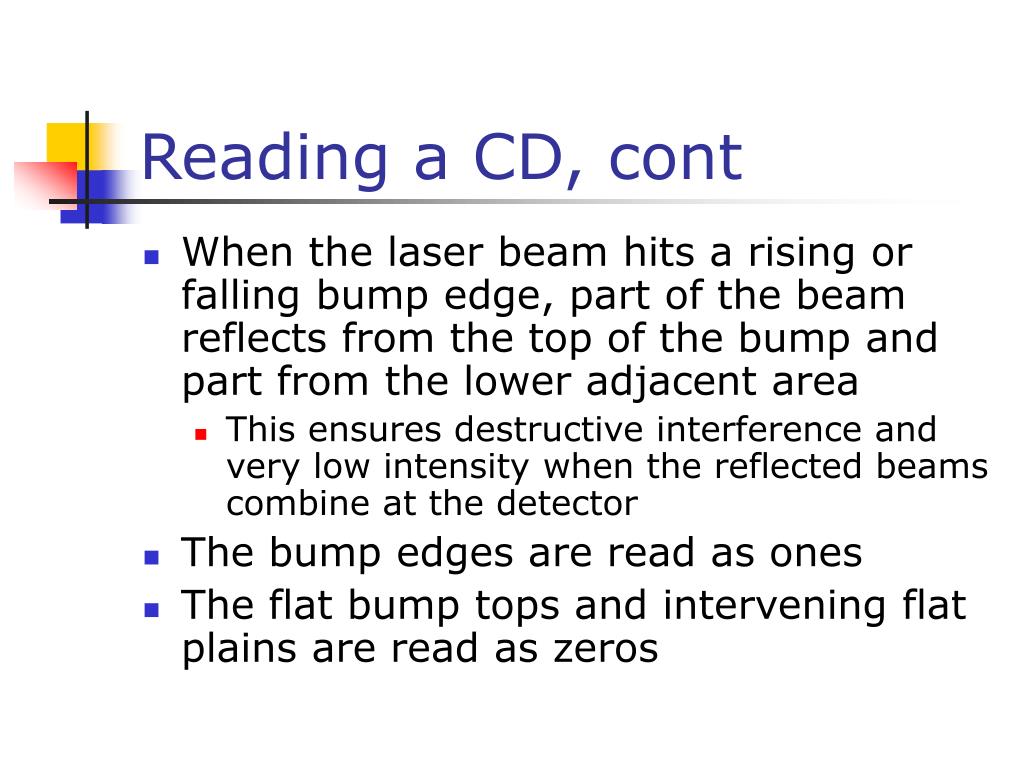 Reading a CD, cont

When the laser beam hits a rising or falling bump edge, part of the beam reflects from the top of the bump and part from the lower adjacent area

This ensures destructive interference and very low intensity when the reflected beams combine at the detector

The bump edges are read as ones

The flat bump tops and intervening flat plains are read as zeros